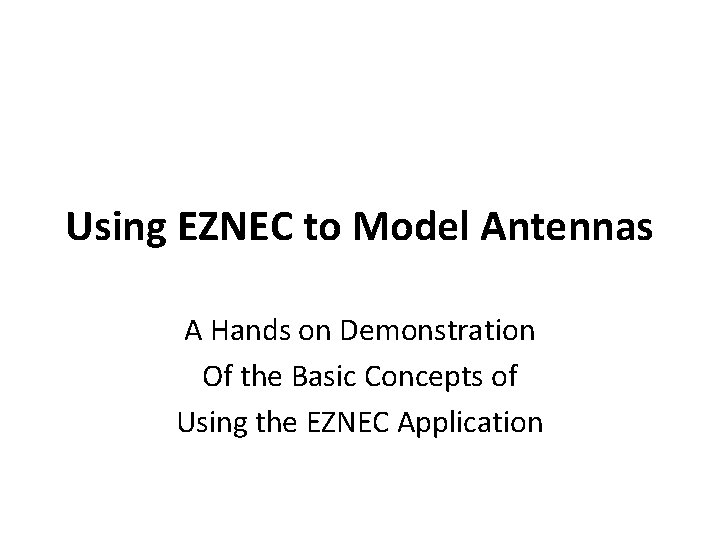 Using EZNEC to Model Antennas

A Hands on Demonstration
Of the Basic Concepts of
Using the EZNEC Application